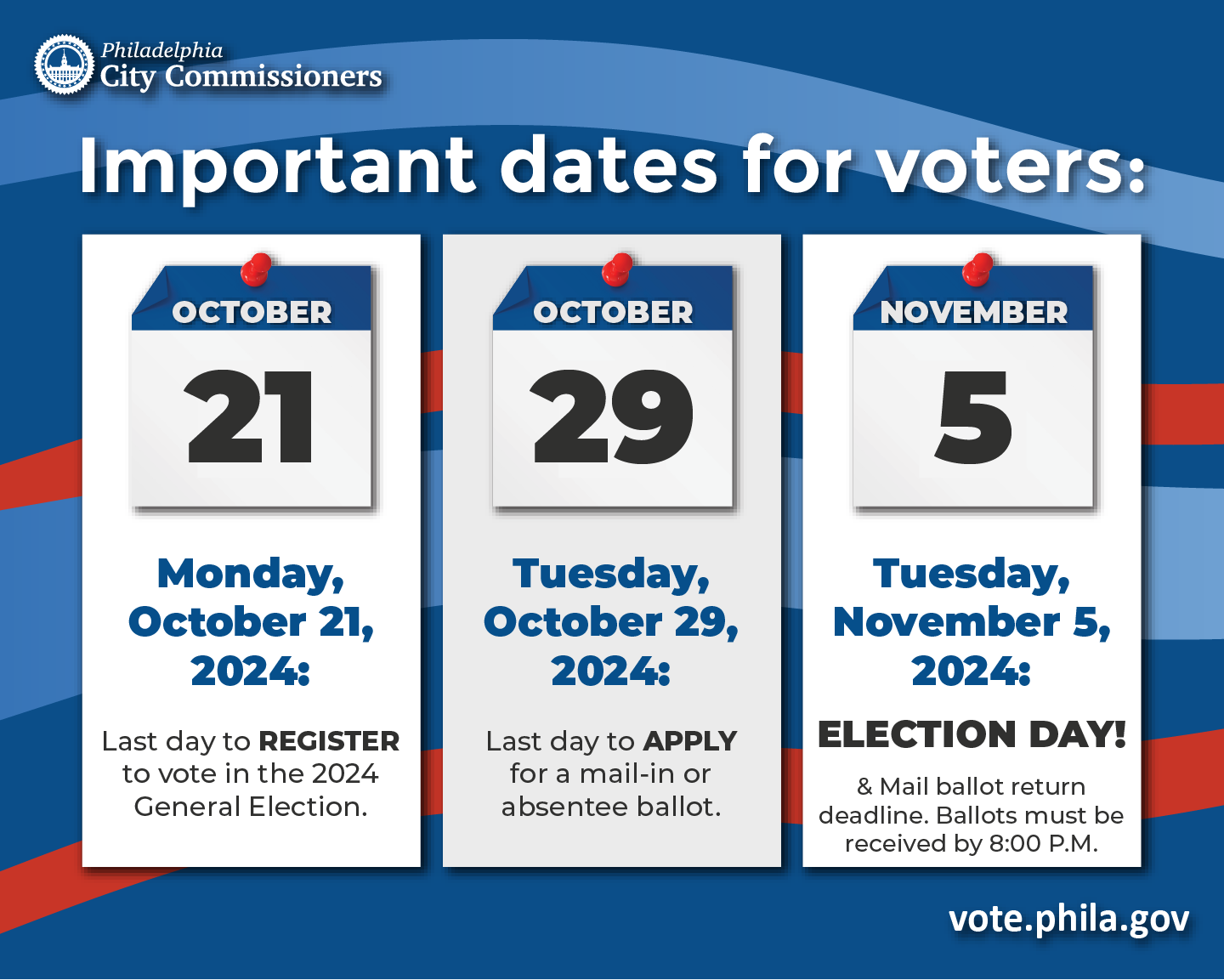 Philadelphia City Commissioners

Important dates for voters:

OCTOBER
21

Monday, October 21, 2024:

Last day to REGISTER to vote in the 2024 General Election.

OCTOBER
29

Tuesday, October 29, 2024:

Last day to APPLY for a mail-in or absentee ballot.

NOVEMBER
5

Tuesday, November 5, 2024:

ELECTION DAY!

& Mail ballot return deadline. Ballots must be received by 8:00 P.M.

vote.phila.gov